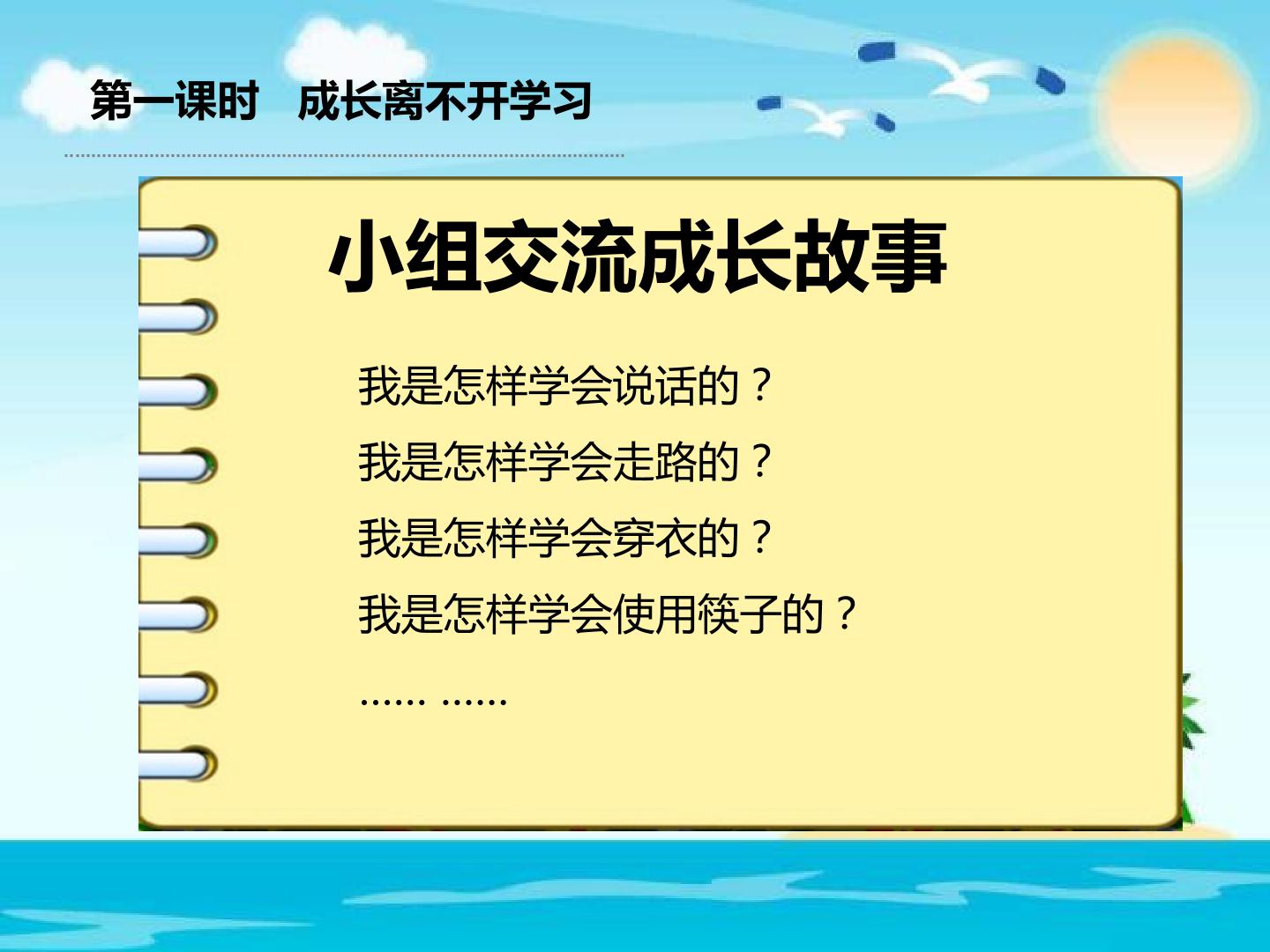 第一课时 成长离不开学习

小组交流成长故事

我是怎样学会说话的？

我是怎样学会走路的？

我是怎样学会穿衣的？

我是怎样学会使用筷子的？

…… ……